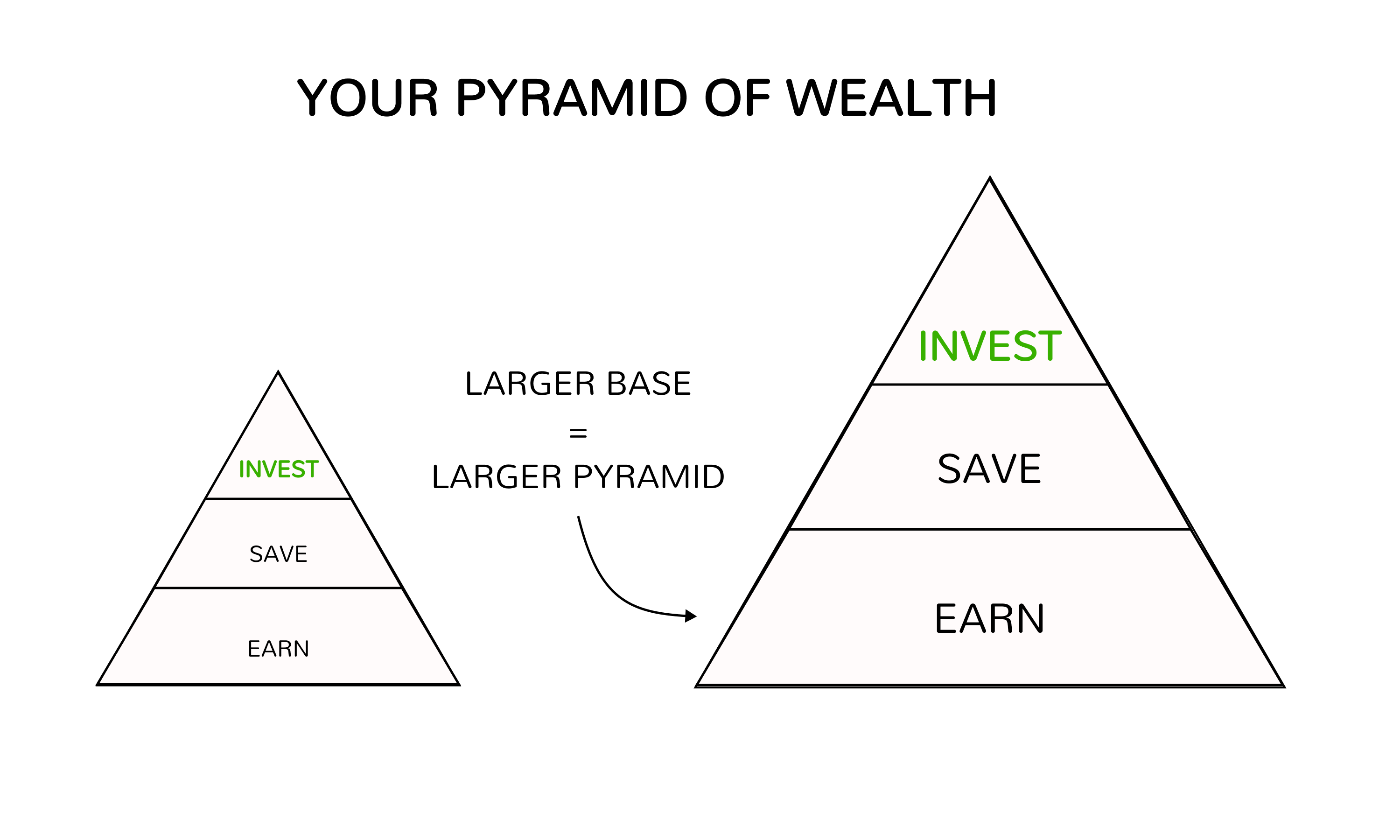 YOUR PYRAMID OF WEALTH

INVEST
SAVE
EARN

LARGER BASE
=
LARGER PYRAMID

INVEST
SAVE
EARN